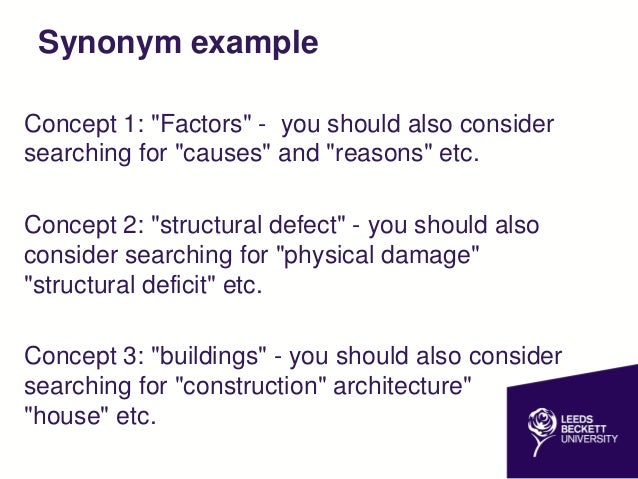 Synonym example

Concept 1: "Factors" - you should also consider searching for "causes" and "reasons" etc.

Concept 2: "structural defect" - you should also consider searching for "physical damage" "structural deficit" etc.

Concept 3: "buildings" - you should also consider searching for "construction" architecture" "house" etc.

LEEDS BECKETT UNIVERSITY